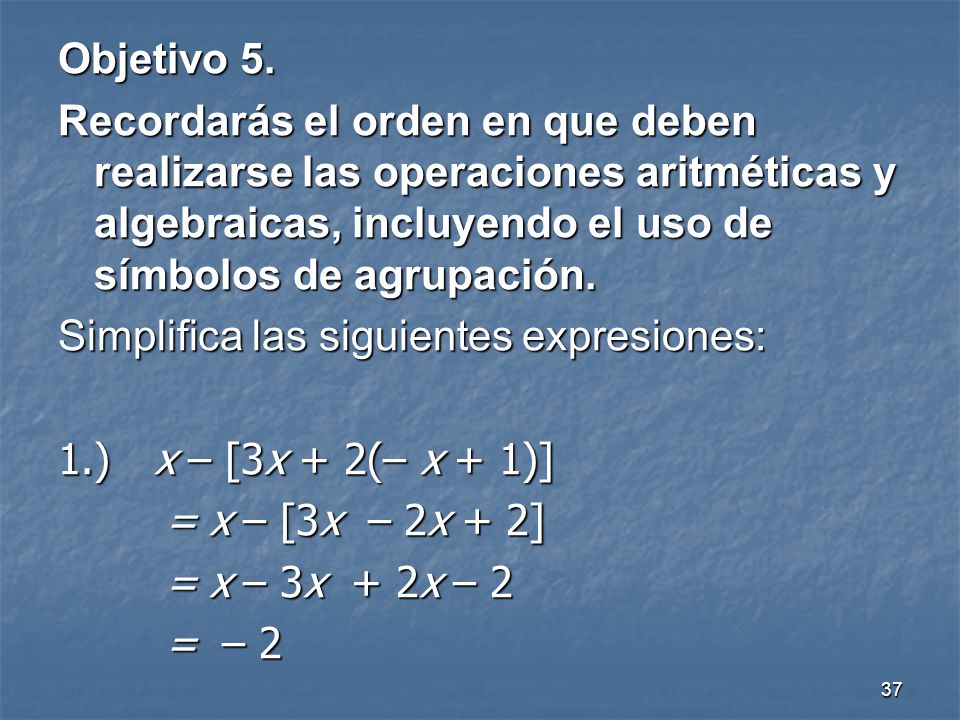 Objetivo 5.

Recordarás el orden en que deben realizarse las operaciones aritméticas y algebraicas, incluyendo el uso de símbolos de agrupación.

Simplifica las siguientes expresiones:

1.) $x - [3x + 2(-x + 1)]$

$= x - [3x - 2x + 2]$

$= x - 3x + 2x - 2$

$= -2$

37